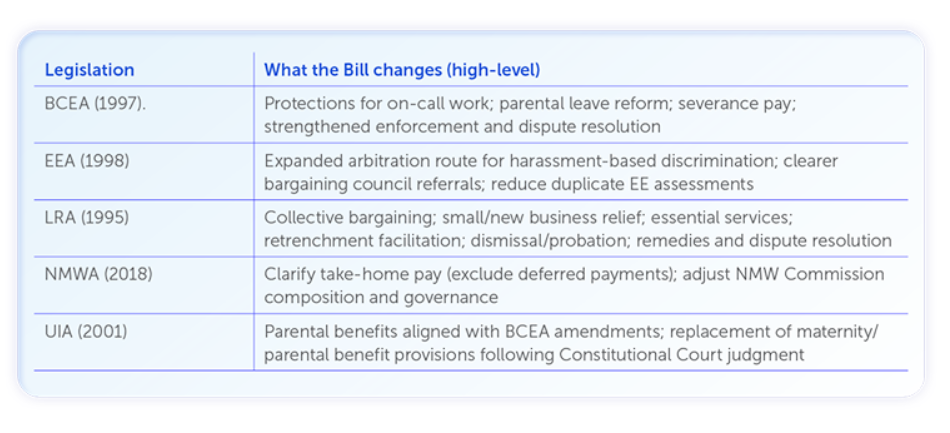 | Legislation | What the Bill changes (high-level) |
|---|---|
| BCEA (1997). | Protections for on-call work; parental leave reform; severance pay; strengthened enforcement and dispute resolution |
| EEA (1998) | Expanded arbitration route for harassment-based discrimination; clearer bargaining council referrals; reduce duplicate EE assessments |
| LRA (1995) | Collective bargaining; small/new business relief; essential services; retrenchment facilitation; dismissal/probation; remedies and dispute resolution |
| NMWA (2018) | Clarify take-home pay (exclude deferred payments); adjust NMW Commission composition and governance |
| UIA (2001) | Parental benefits aligned with BCEA amendments; replacement of maternity/ parental benefit provisions following Constitutional Court judgment |